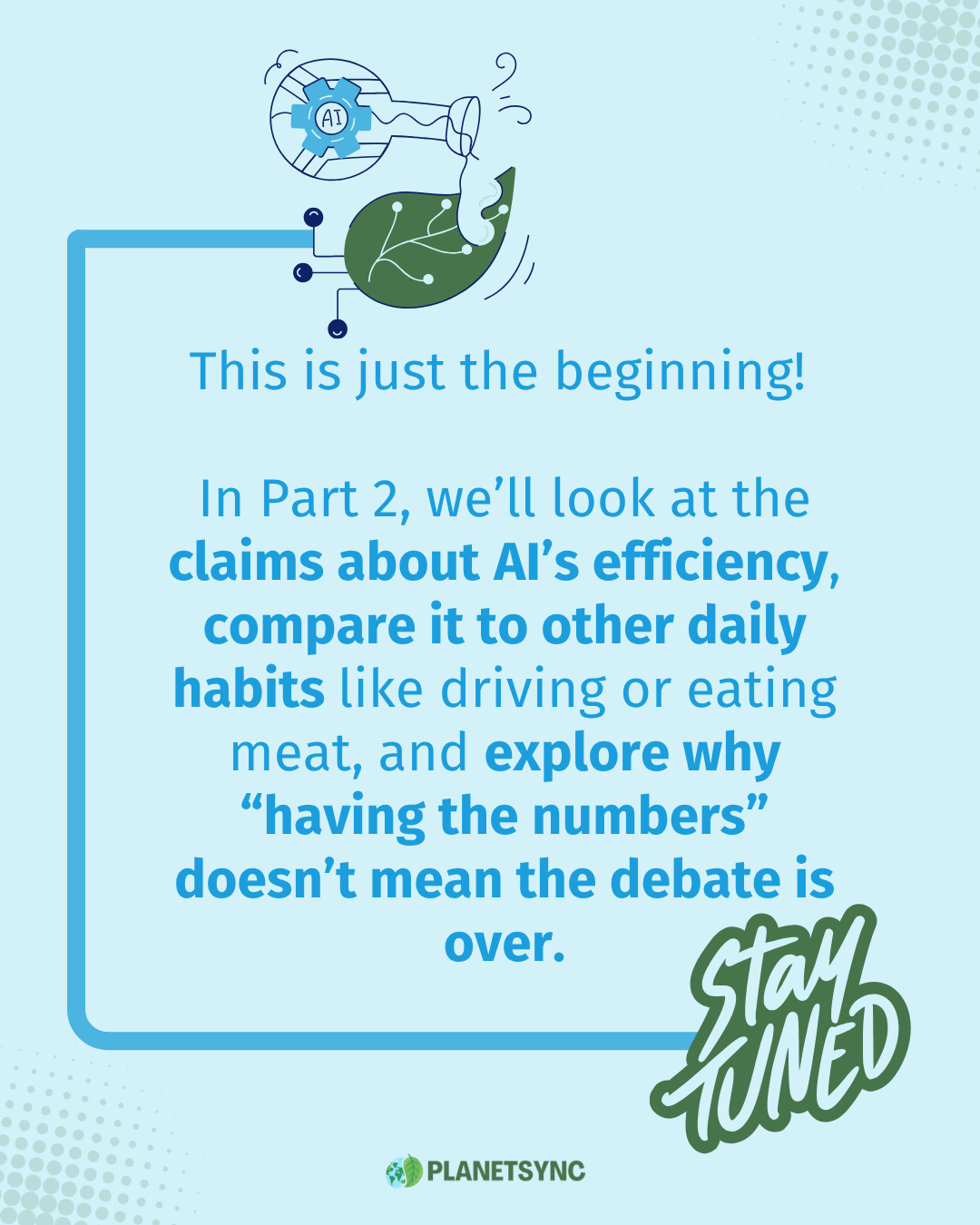 AI

This is just the beginning!

In Part 2, we'll look at the claims about AI's efficiency, compare it to other daily habits like driving or eating meat, and explore why "having the numbers" doesn't mean the debate is over.

Stay TUNED

PLANETSYNC